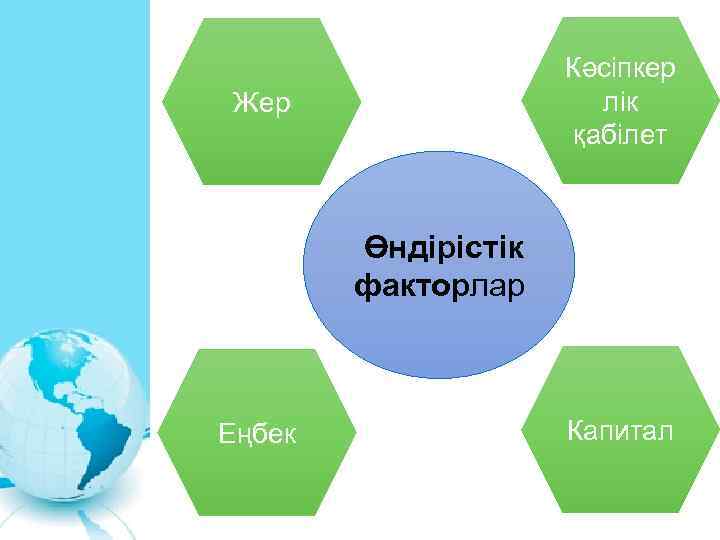 Жер

Кәсіпкер лік қабілет

Өндірістік факторлар

Еңбек

Капитал